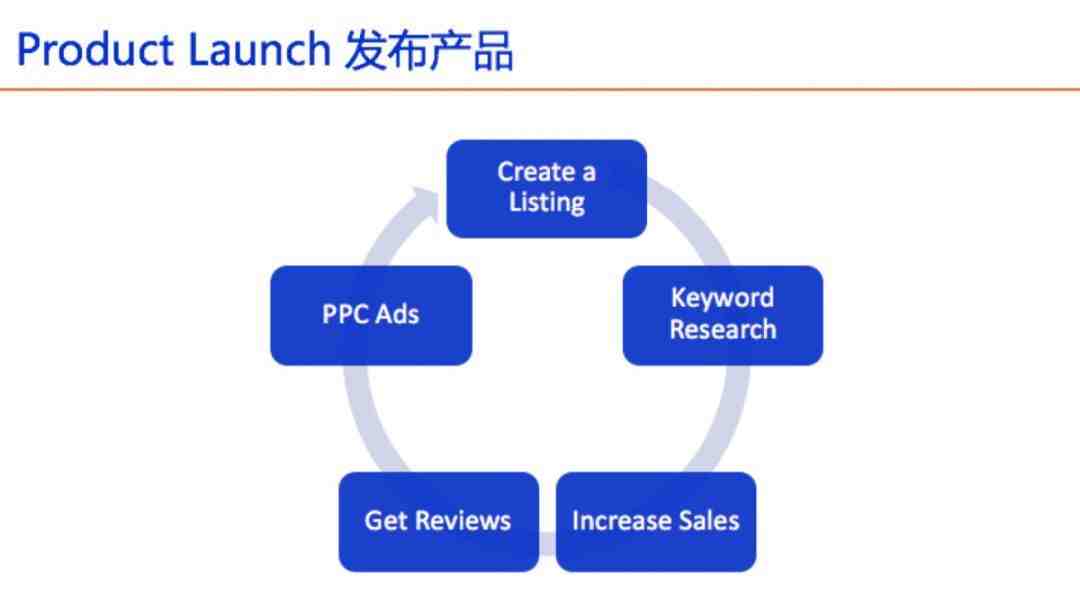 Product Launch 发布产品

Create a Listing

Keyword Research

Increase Sales

Get Reviews

PPC Ads